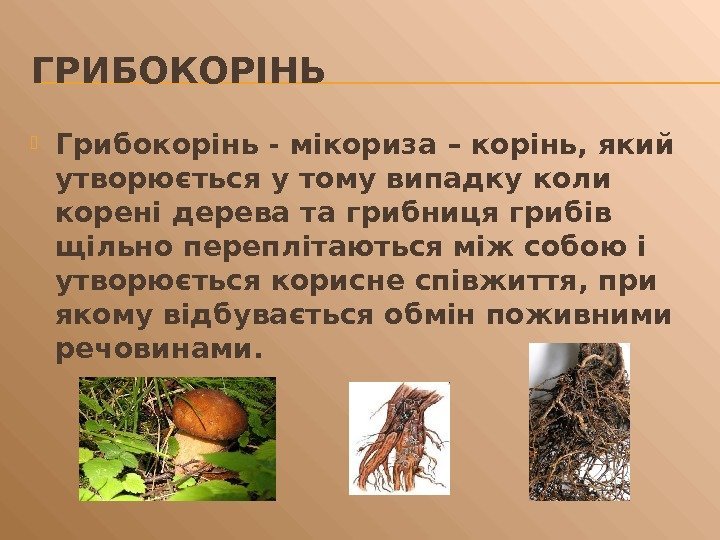 ГРИБОКОРІНЬ

Грибокорінь - мікориза – корінь, який утворюється у тому випадку коли корені дерева та грибниця грибів щільно переплітаються між собою і утворюється корисне співжиття, при якому відбувається обмін поживними речовинами.